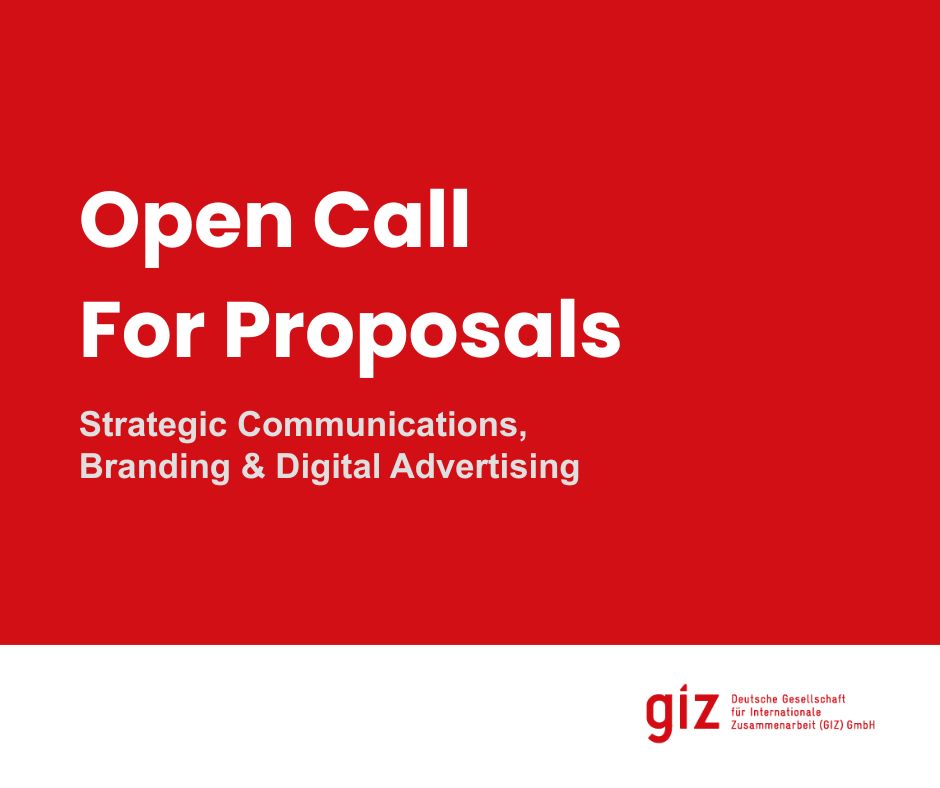 Open Call
For Proposals

Strategic Communications,
Branding & Digital Advertising

giz Deutsche Gesellschaft
für Internationale
Zusammenarbeit (GIZ) GmbH